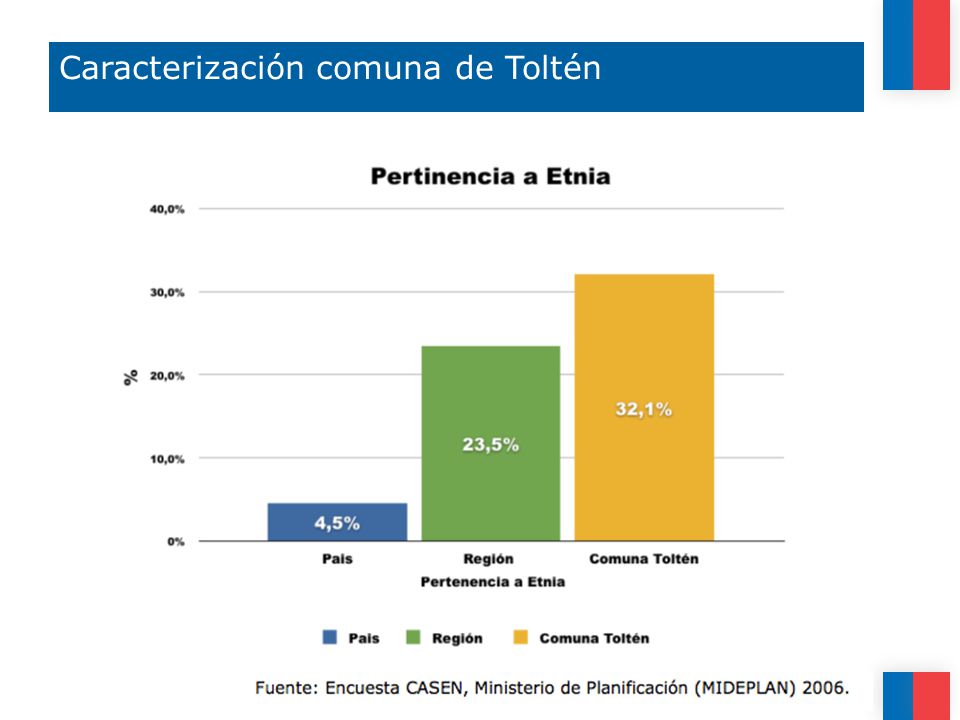 Caracterización comuna de Toltén

Pertinencia a Etnia

40,0%
30,0%
20,0%
10,0%
0%

%

4,5%
23,5%
32,1%

Pais
Región
Comuna Toltén

Pertenencia a Etnia

Pais
Región
Comuna Toltén

Fuente: Encuesta CASEN, Ministerio de Planificación (MIDEPLAN) 2006.